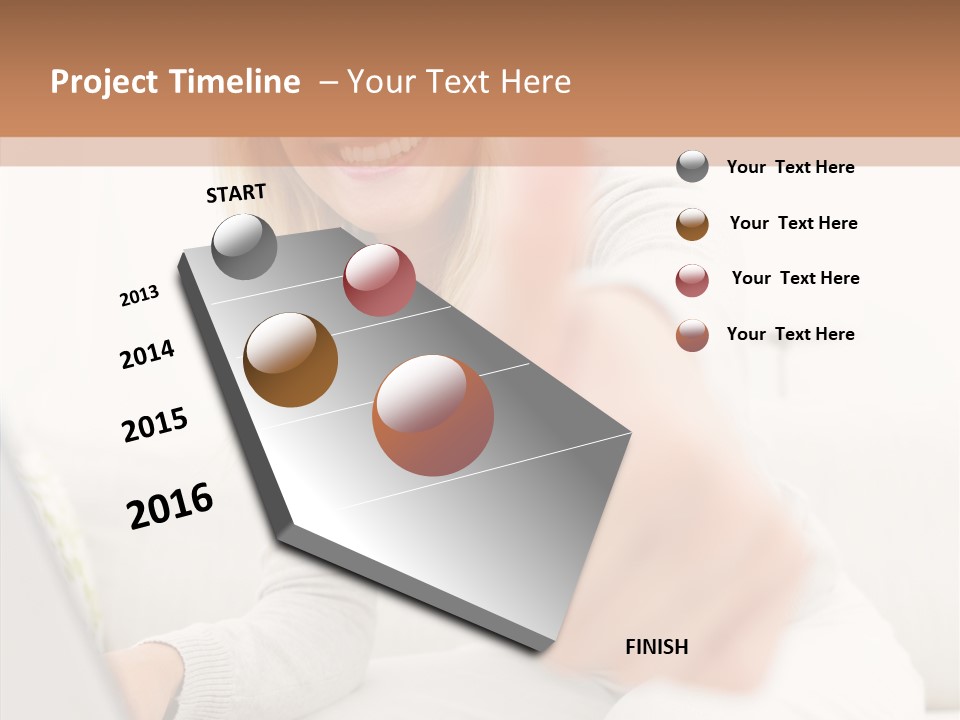 Project Timeline – Your Text Here

START

2013

2014

2015

2016

FINISH

Your Text Here

Your Text Here

Your Text Here

Your Text Here